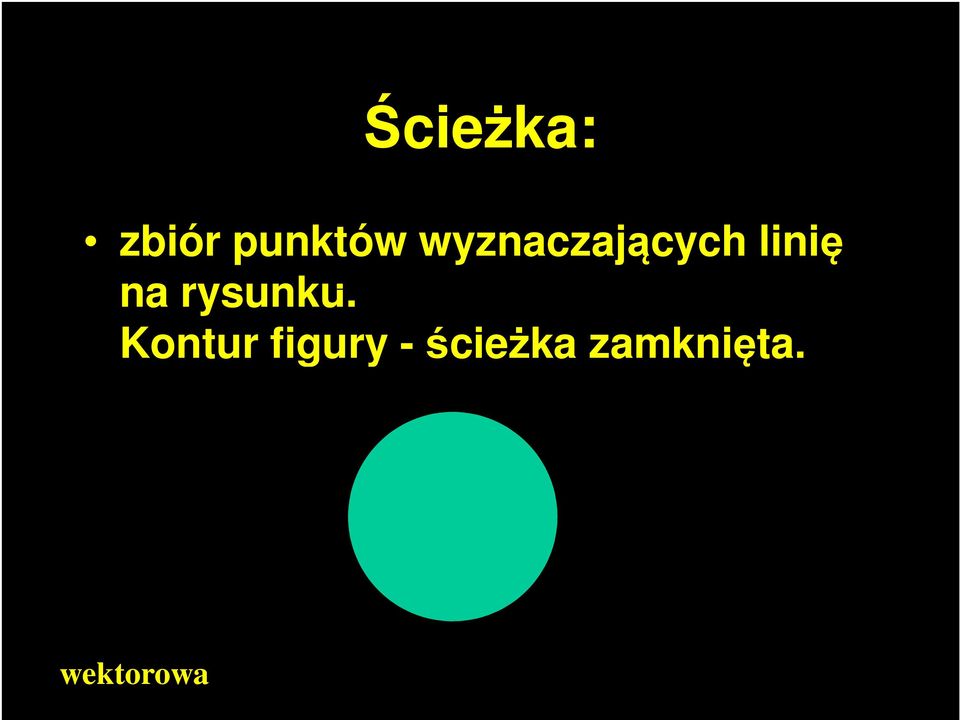 Ścieżka:

• zbiór punktów wyznaczających linię na rysunku.
Kontur figury - ścieżka zamknięta.

wektorowa